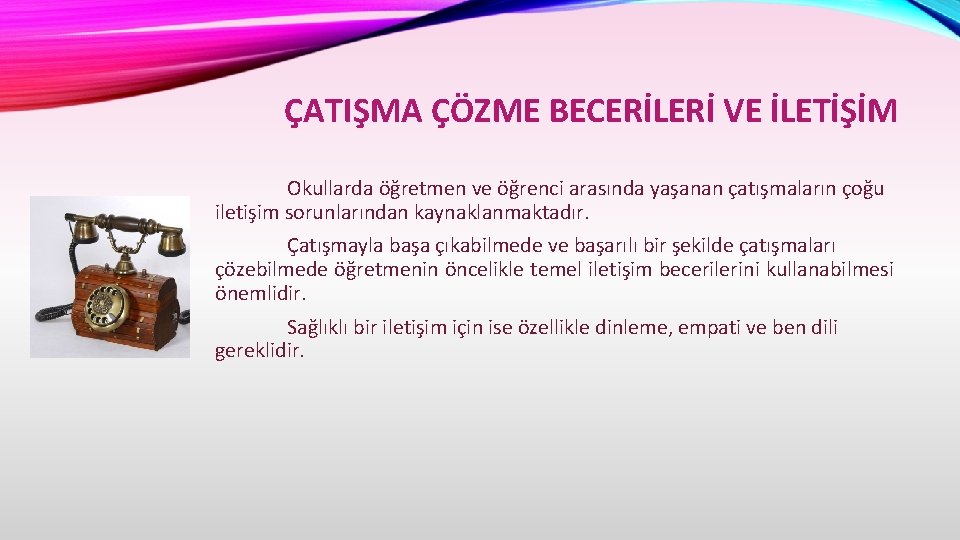 ÇATIŞMA ÇÖZME BECERİLERİ VE İLETİŞİM

Okullarda öğretmen ve öğrenci arasında yaşanan çatışmaların çoğu iletişim sorunlarından kaynaklanmaktadır.

Çatışmayla başa çıkabilmede ve başarılı bir şekilde çatışmaları çözebilmede öğretmenin öncelikle temel iletişim becerilerini kullanabilmesi önemlidir.

Sağlıklı bir iletişim için ise özellikle dinleme, empati ve ben dili gereklidir.